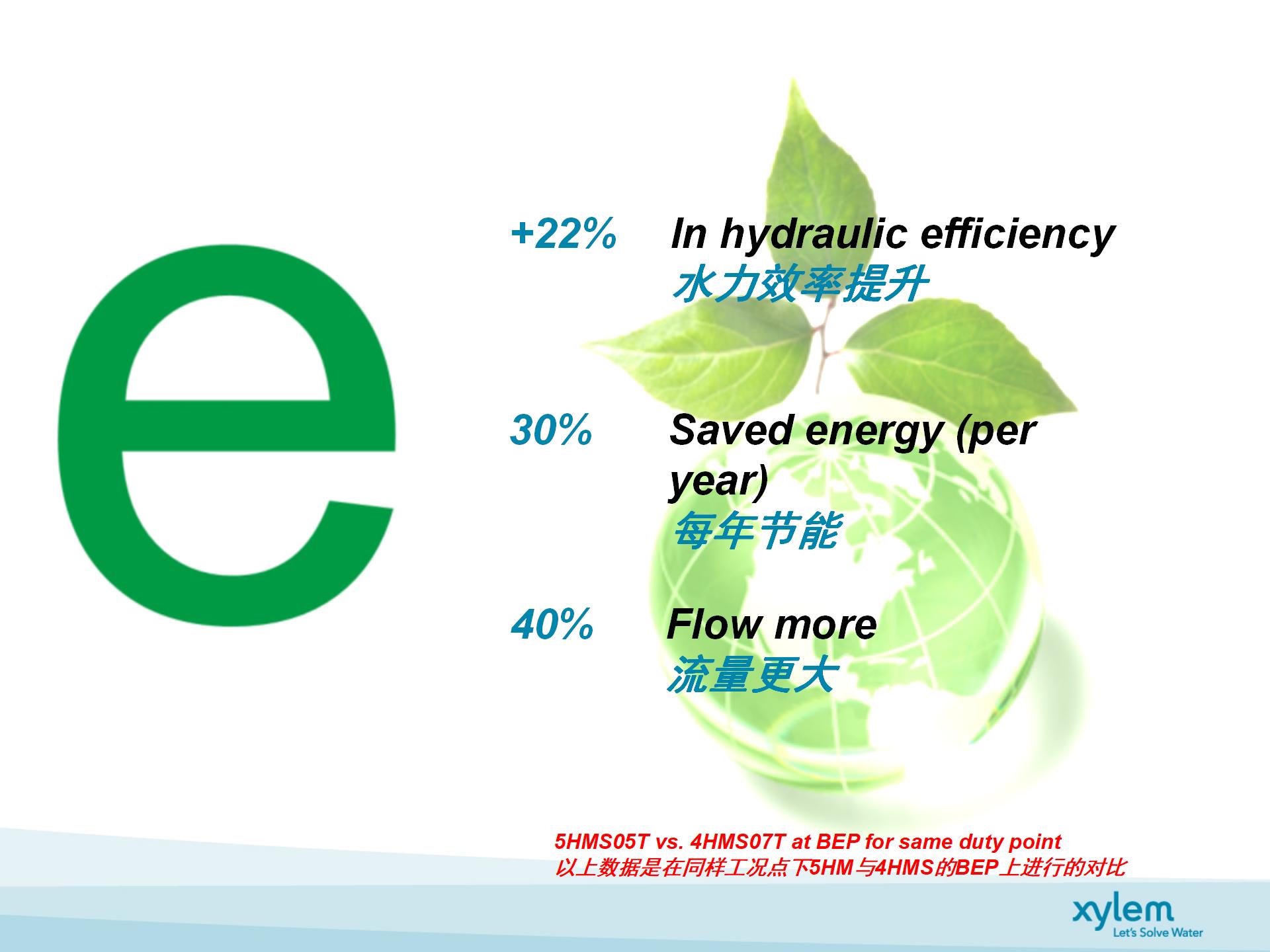 e

+22% In hydraulic efficiency
水力效率提升

30% Saved energy (per year)
每年节能

40% Flow more
流量更大

5HMS05T vs. 4HMS07T at BEP for same duty point
以上数据是在同样工况点下5HM与4HMS的BEP上进行的对比

xylem
Let's Solve Water